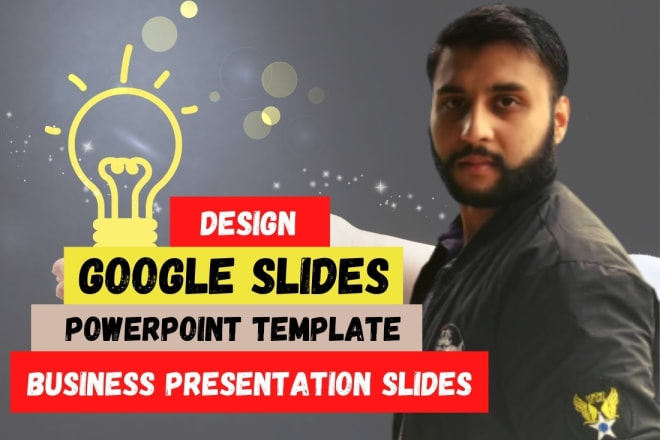 DESIGN
GOOGLE SLIDES
POWERPOINT TEMPLATE
BUSINESS PRESENTATION SLIDES